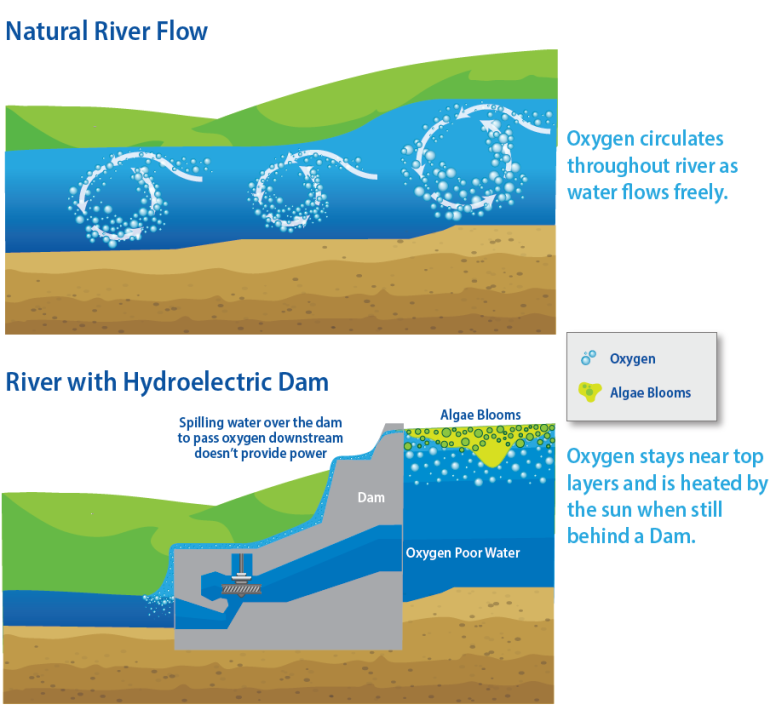 Natural River Flow

Oxygen circulates throughout river as water flows freely.

Oxygen

Algae Blooms

River with Hydroelectric Dam

Spilling water over the dam to pass oxygen downstream doesn't provide power

Algae Blooms

Dam

Oxygen Poor Water

Oxygen stays near top layers and is heated by the sun when still behind a Dam.